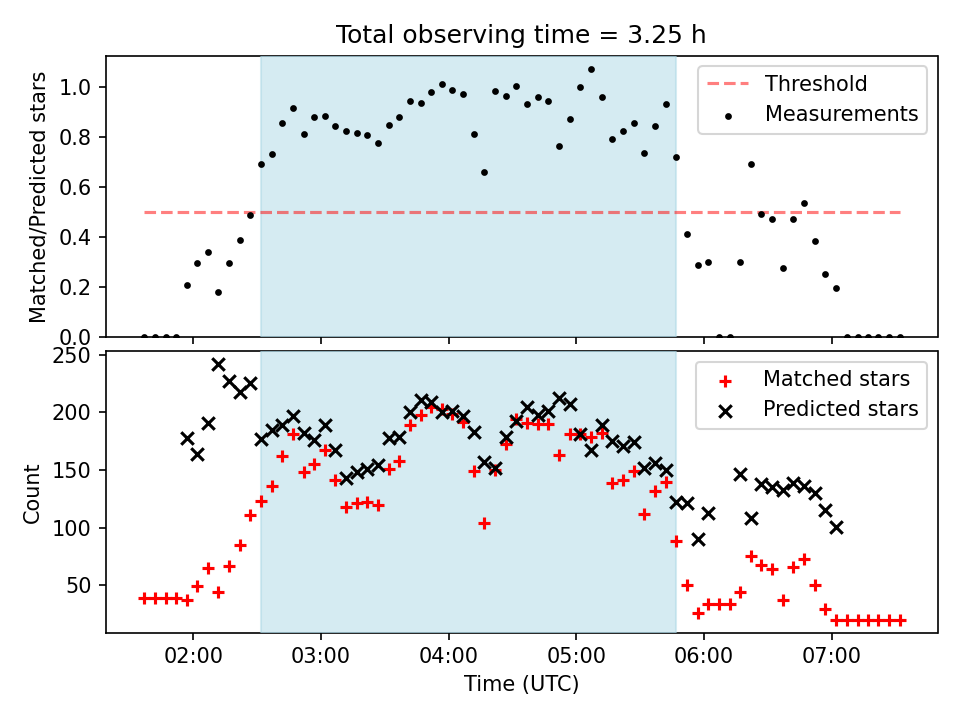 Total observing time = 3.25 h

Matched/Predicted stars

1.0
0.8
0.6
0.4
0.2
0.0

Threshold
Measurements

Count

250
200
150
100
50

Matched stars
Predicted stars

02:00
03:00
04:00
05:00
06:00
07:00

Time (UTC)